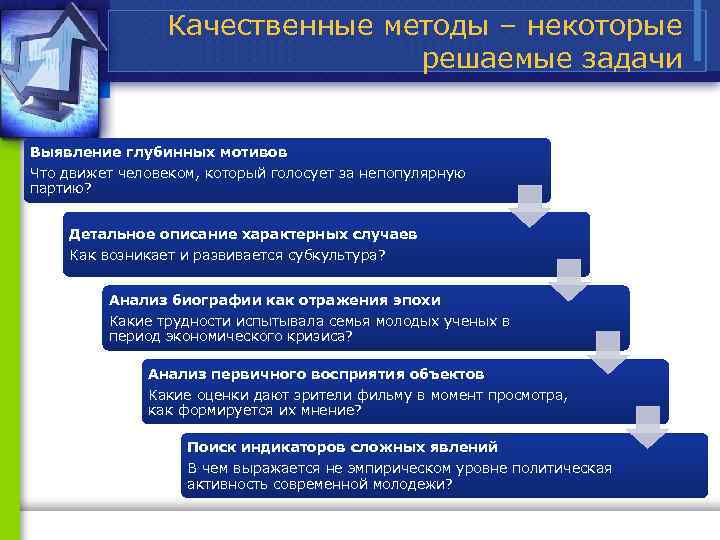 Качественные методы – некоторые решаемые задачи

Выявление глубинных мотивов
Что движет человеком, который голосует за непопулярную партию?

Детальное описание характерных случаев
Как возникает и развивается субкультура?

Анализ биографии как отражения эпохи
Какие трудности испытывала семья молодых ученых в период экономического кризиса?

Анализ первичного восприятия объектов
Какие оценки дают зрители фильму в момент просмотра, как формируется их мнение?

Поиск индикаторов сложных явлений
В чем выражается не эмпирическом уровне политическая активность современной молодежи?